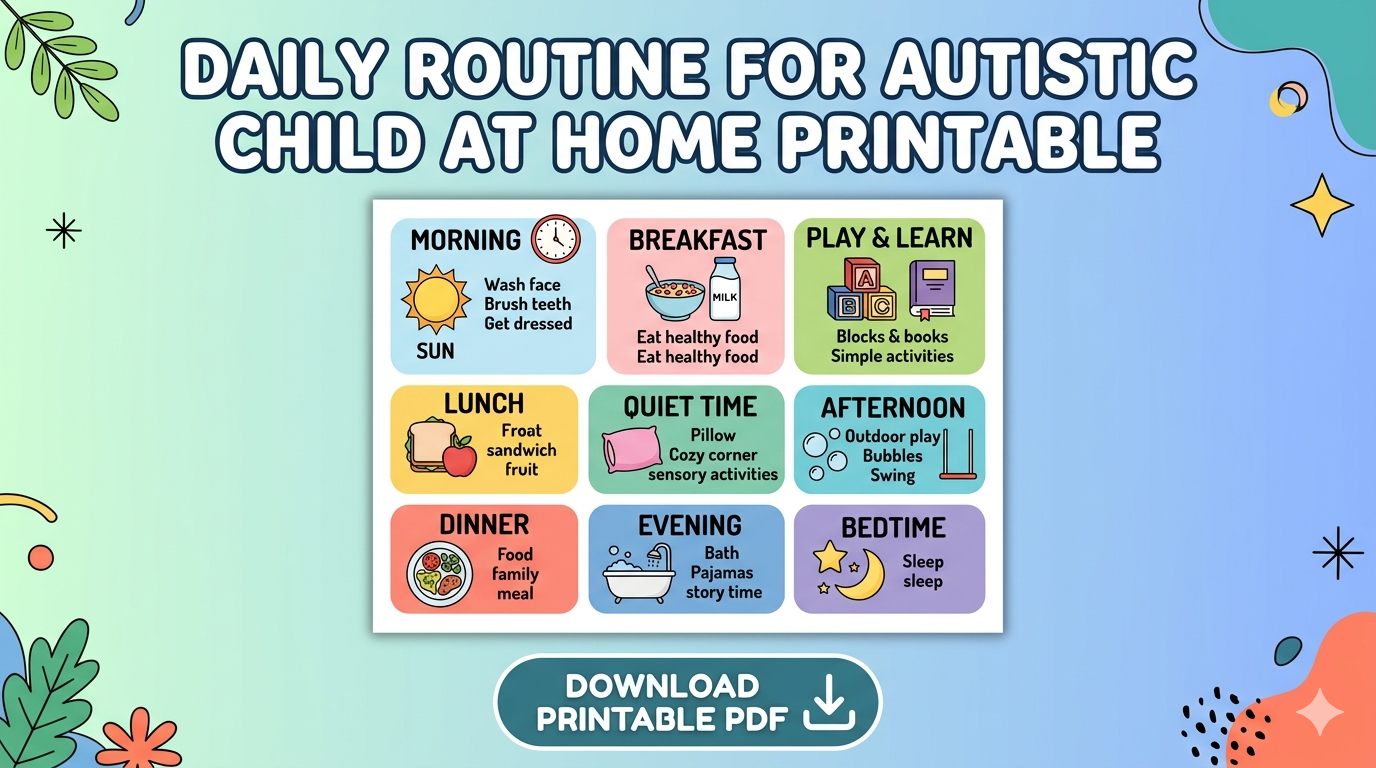 DAILY ROUTINE FOR AUTISTIC CHILD AT HOME PRINTABLE

MORNING
Wash face
Brush teeth
Get dressed
SUN

BREAKFAST
MILK
Eat healthy food
Eat healthy food

PLAY & LEARN
A B C
Blocks & books
Simple activities

LUNCH
Froat
sandwich
fruit

QUIET TIME
Pillow
Cozy corner
sensory activities

AFTERNOON
Outdoor play
Bubbles
Swing

DINNER
Food
family
meal

EVENING
Bath
Pajamas
story time

BEDTIME
Sleep
sleep

DOWNLOAD PRINTABLE PDF